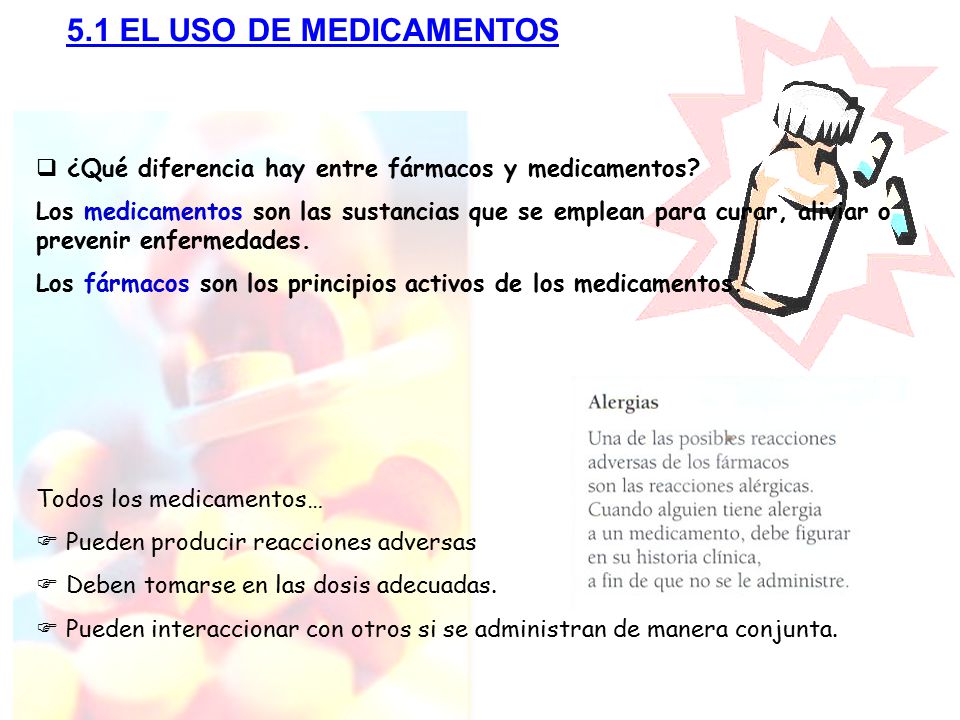 5.1 EL USO DE MEDICAMENTOS

❑ ¿Qué diferencia hay entre fármacos y medicamentos?

Los medicamentos son las sustancias que se emplean para curar, aliviar o prevenir enfermedades.

Los fármacos son los principios activos de los medicamentos.

Alergias

Una de las posibles reacciones adversas de los fármacos son las reacciones alérgicas. Cuando alguien tiene alergia a un medicamento, debe figurar en su historia clínica, a fin de que no se le administre.

Todos los medicamentos…

☞ Pueden producir reacciones adversas

☞ Deben tomarse en las dosis adecuadas.

☞ Pueden interaccionar con otros si se administran de manera conjunta.